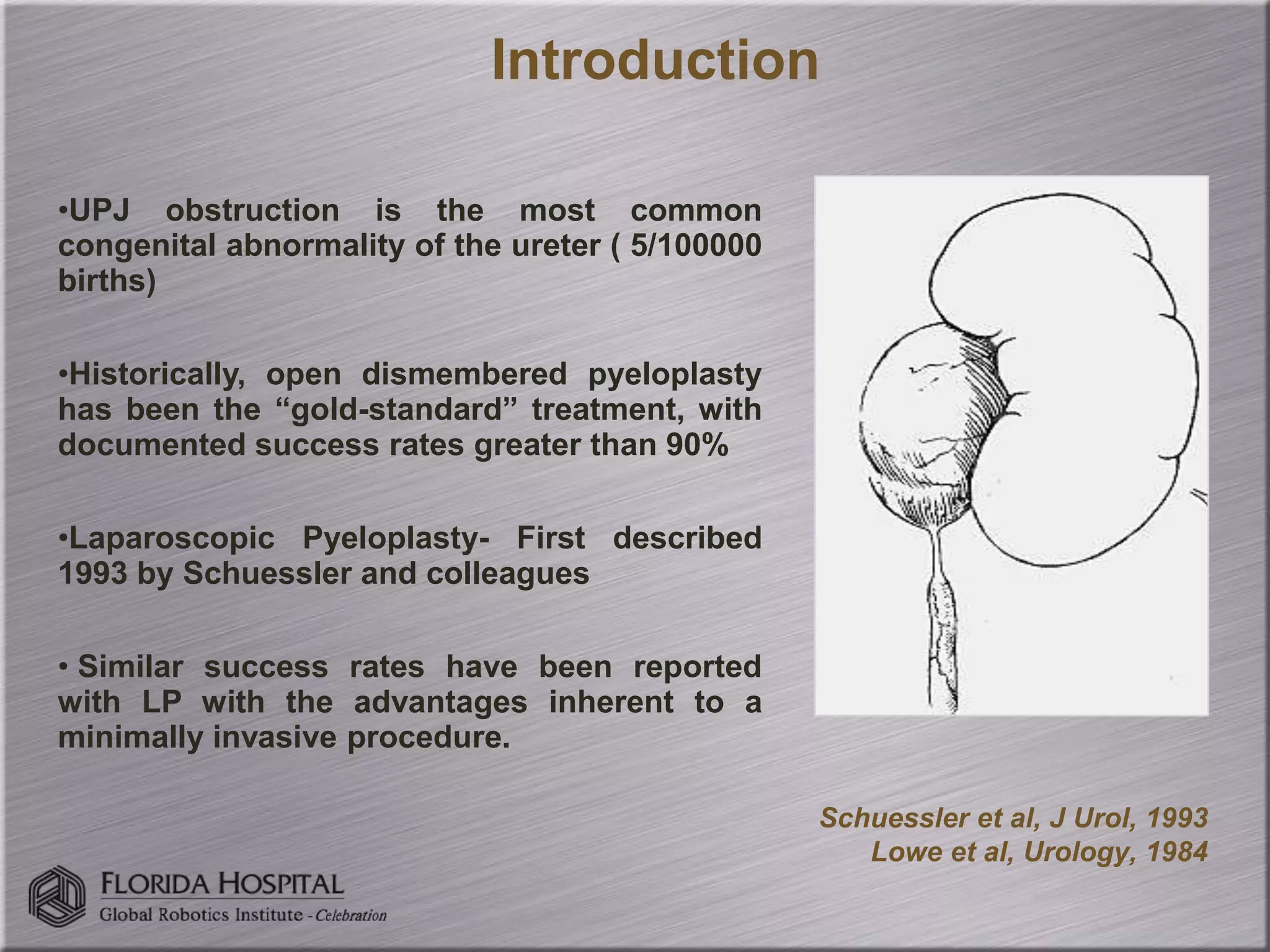 Introduction

•UPJ obstruction is the most common congenital abnormality of the ureter ( 5/100000 births)

•Historically, open dismembered pyeloplasty has been the “gold-standard” treatment, with documented success rates greater than 90%

•Laparoscopic Pyeloplasty- First described 1993 by Schuessler and colleagues

• Similar success rates have been reported with LP with the advantages inherent to a minimally invasive procedure.

Schuessler et al, J Urol, 1993
Lowe et al, Urology, 1984

FLORIDA HOSPITAL
Global Robotics Institute - Celebration